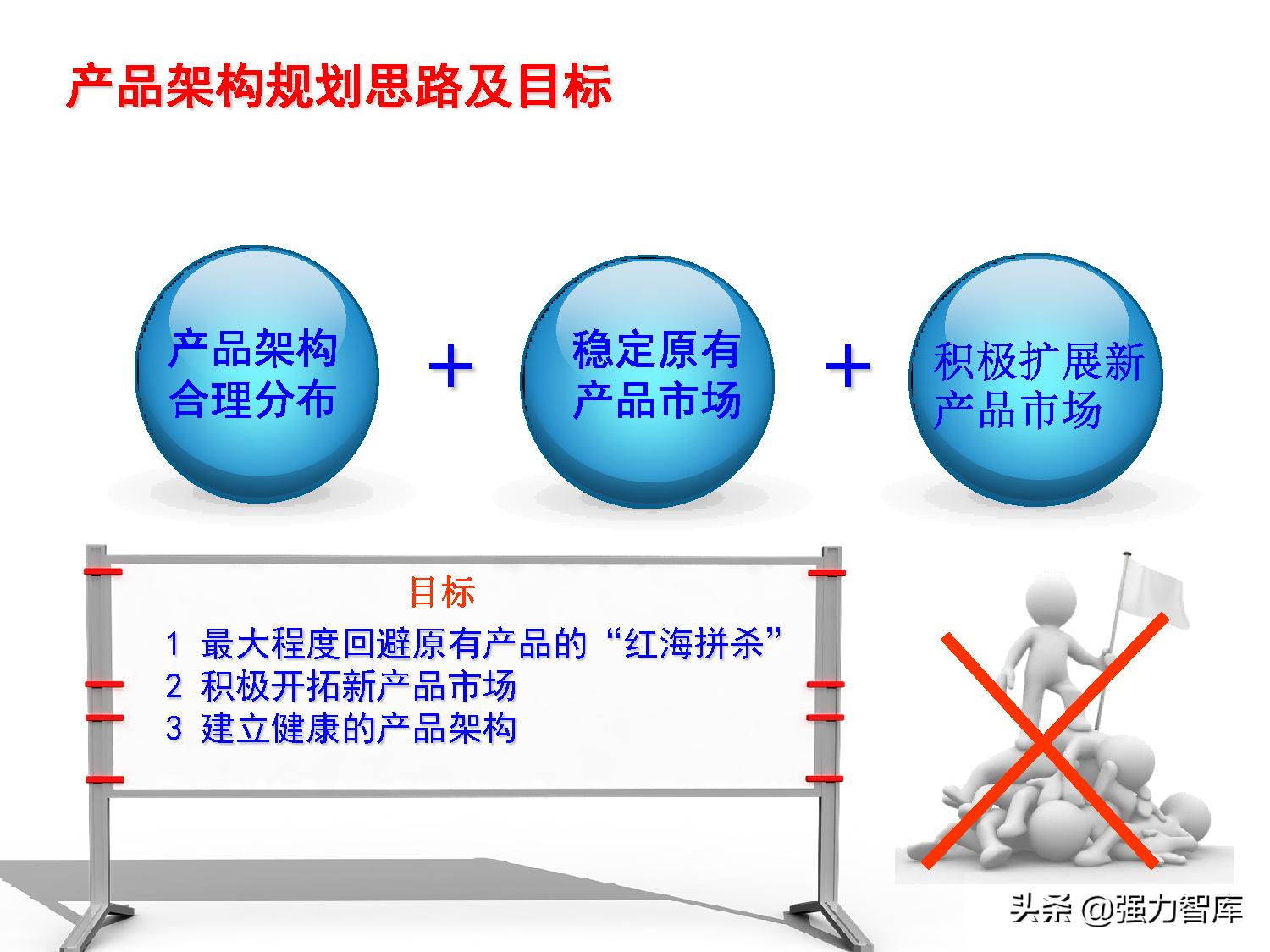 产品架构规划思路及目标

产品架构合理分布

+

稳定原有产品市场

+

积极扩展新产品市场

目标

1 最大程度回避原有产品的“红海拼杀”
2 积极开拓新产品市场
3 建立健康的产品架构

头条 @强力智库